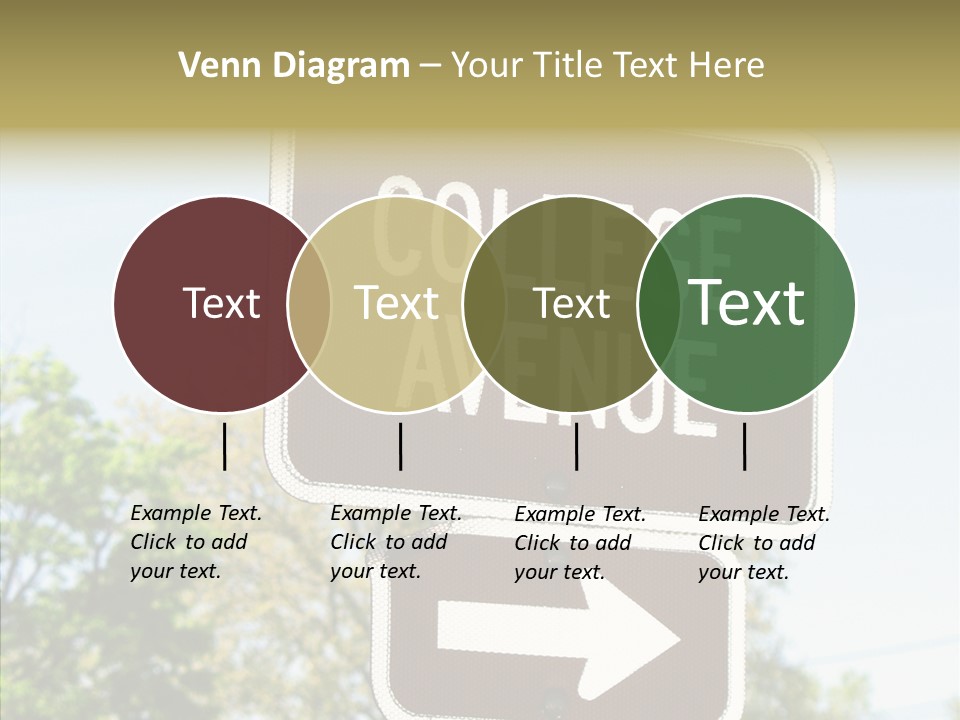 Venn Diagram – Your Title Text Here

COLLEGE AVENUE

Text

Text

Text

Text

Example Text. Click to add your text.

Example Text. Click to add your text.

Example Text. Click to add your text.

Example Text. Click to add your text.